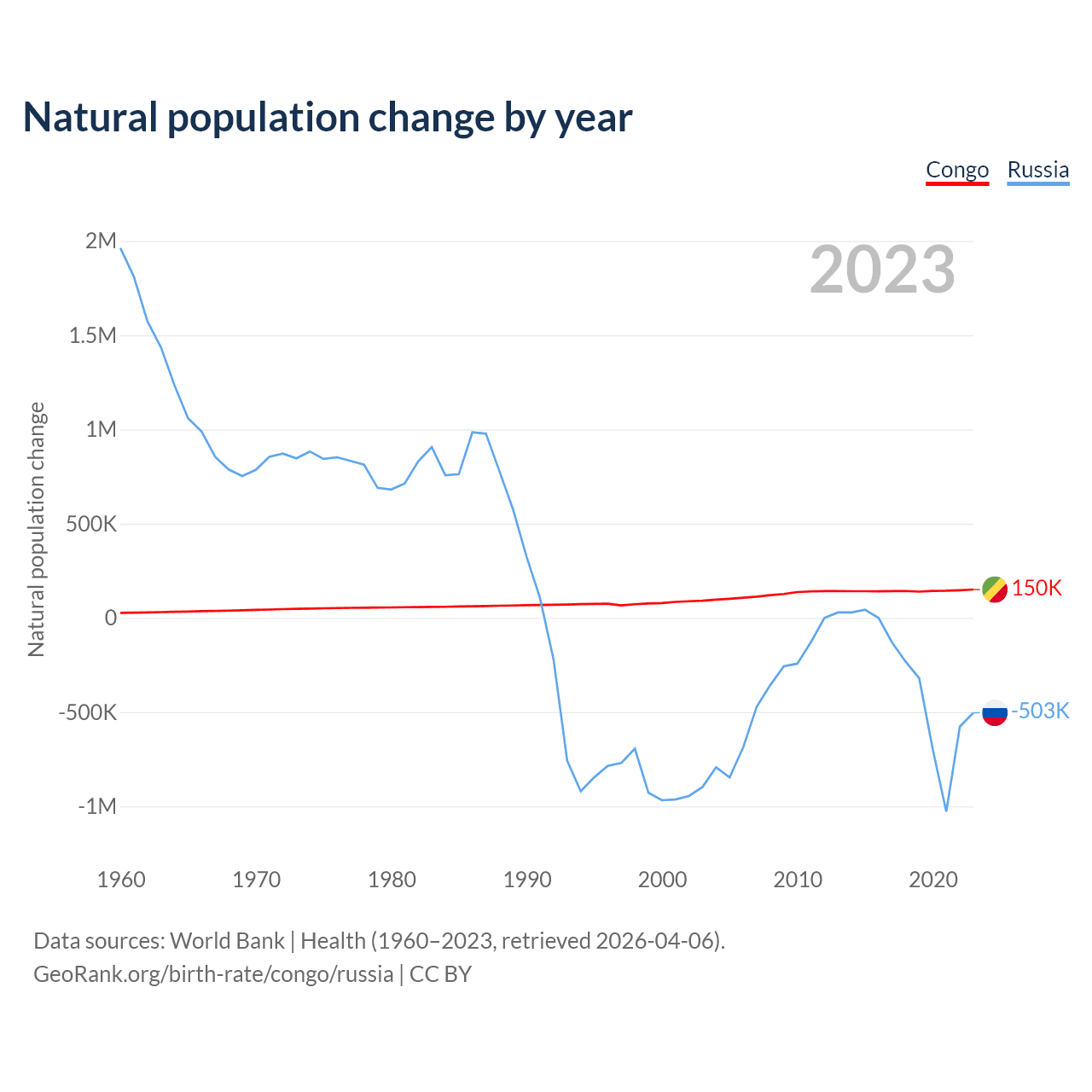 Natural population change by year

Congo Russia

2023

Natural population change

2M
1.5M
1M
500K
0
-500K
-1M

150K
-503K

1960 1970 1980 1990 2000 2010 2020

Data sources: World Bank | Health (1960–2023, retrieved 2026-04-06).
GeoRank.org/birth-rate/congo/russia | CC BY